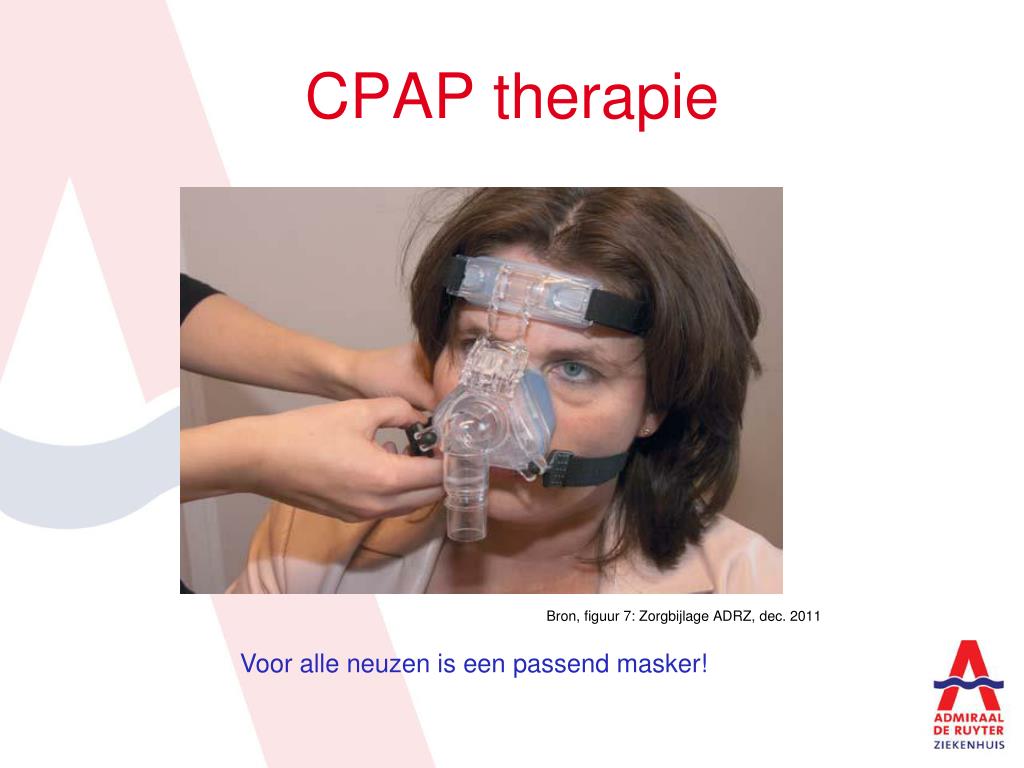 CPAP therapie

Bron, figuur 7: Zorgbijlage ADRZ, dec. 2011

Voor alle neuzen is een passend masker!

ADMIRAAL DE RUYTER ZIEKENHUIS